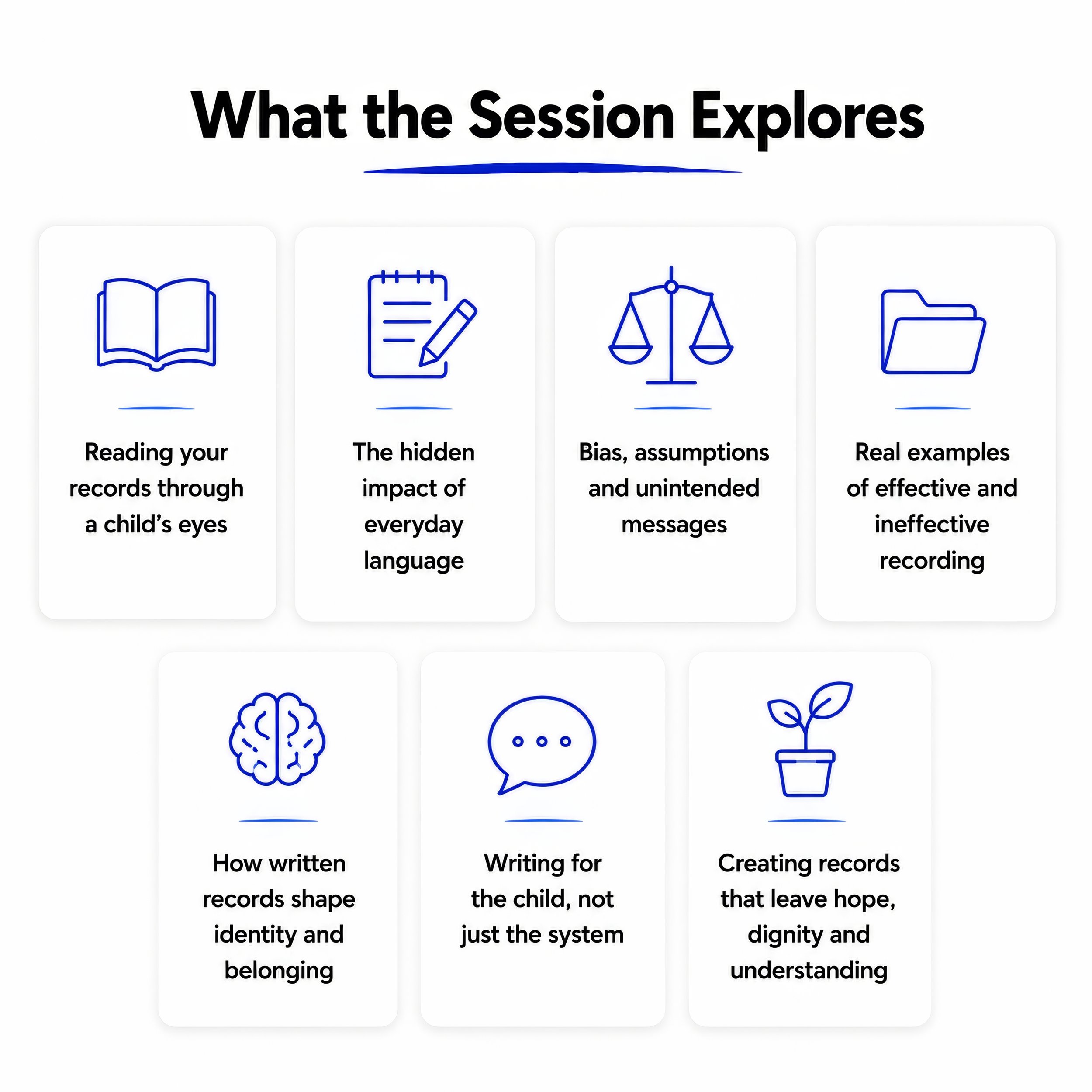 What the Session Explores

Reading your records through a child's eyes

The hidden impact of everyday language

Bias, assumptions and unintended messages

Real examples of effective and ineffective recording

How written records shape identity and belonging

Writing for the child, not just the system

Creating records that leave hope, dignity and understanding